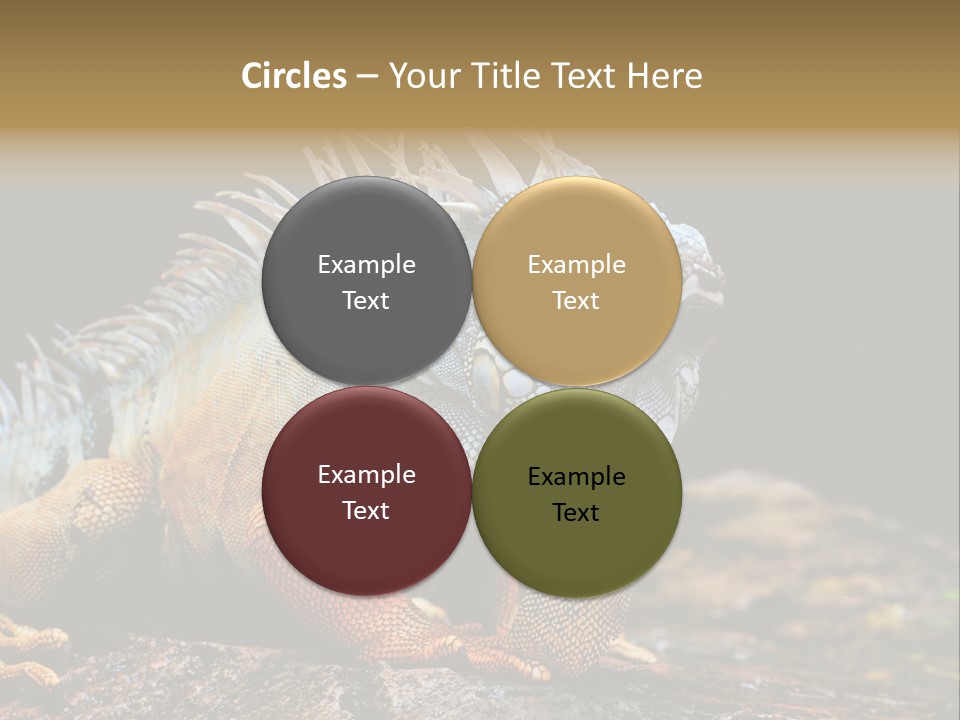 Circles – Your Title Text Here

Example Text

Example Text

Example Text

Example Text